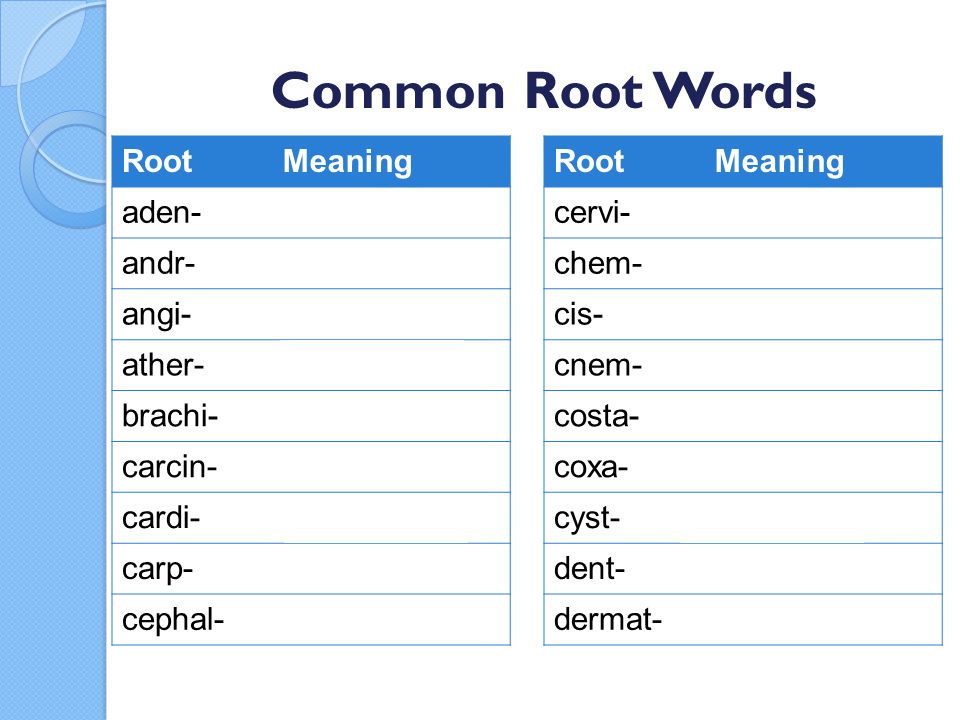 Common Root Words

| Root | Meaning |
|---|---|
| aden- | |
| andr- | |
| angi- | |
| ather- | |
| brachi- | |
| carcin- | |
| cardi- | |
| carp- | |
| cephal- | |

| Root | Meaning |
|---|---|
| cervi- | |
| chem- | |
| cis- | |
| cnem- | |
| costa- | |
| coxa- | |
| cyst- | |
| dent- | |
| dermat- | |